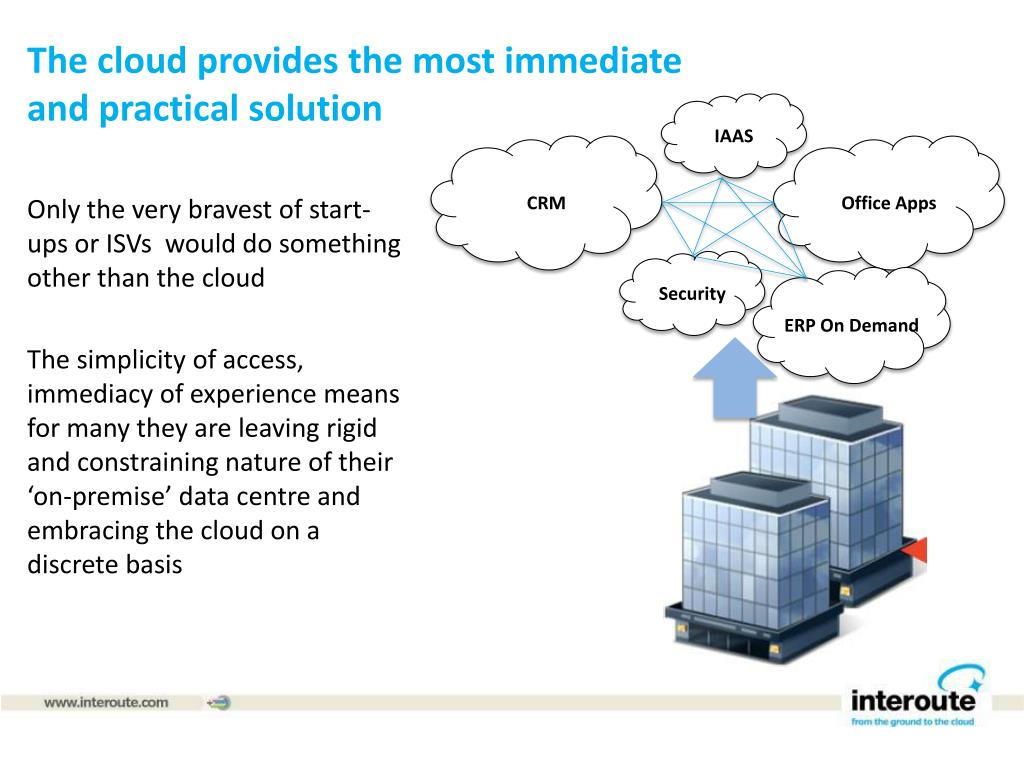 The cloud provides the most immediate and practical solution

Only the very bravest of start-ups or ISVs would do something other than the cloud

The simplicity of access, immediacy of experience means for many they are leaving rigid and constraining nature of their ‘on-premise’ data centre and embracing the cloud on a discrete basis

IAAS

CRM

Office Apps

Security

ERP On Demand

www.interoute.com

interoute
from the ground to the cloud